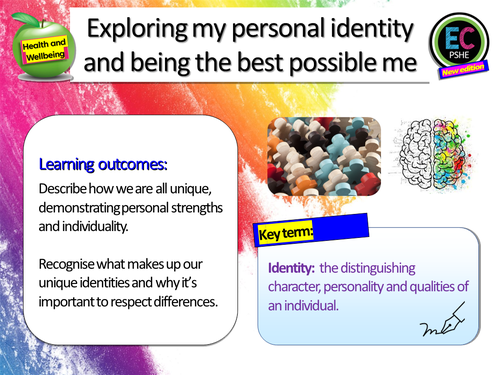 Health and Wellbeing

Exploring my personal identity and being the best possible me

EC PSHE
New edition

Learning outcomes:
Describe how we are all unique, demonstrating personal strengths and individuality.

Recognise what makes up our unique identities and why it's important to respect differences.

Key term:
Identity: the distinguishing character, personality and qualities of an individual.